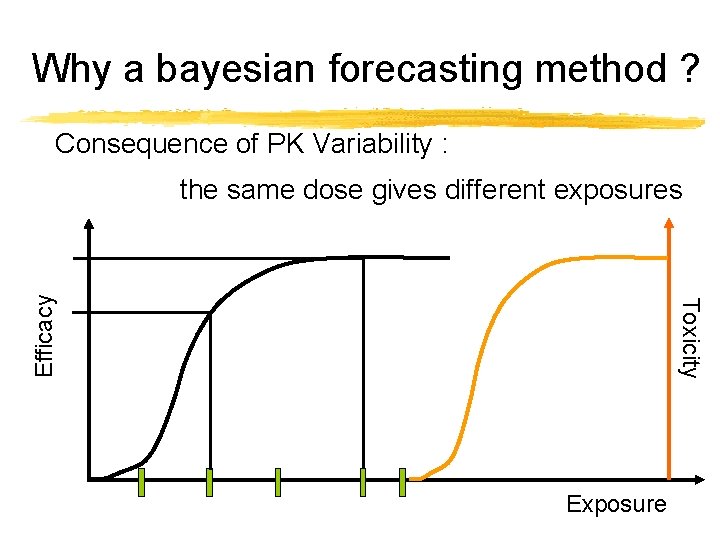 Why a bayesian forecasting method ?

Consequence of PK Variability :

the same dose gives different exposures

Efficacy

Toxicity

Exposure